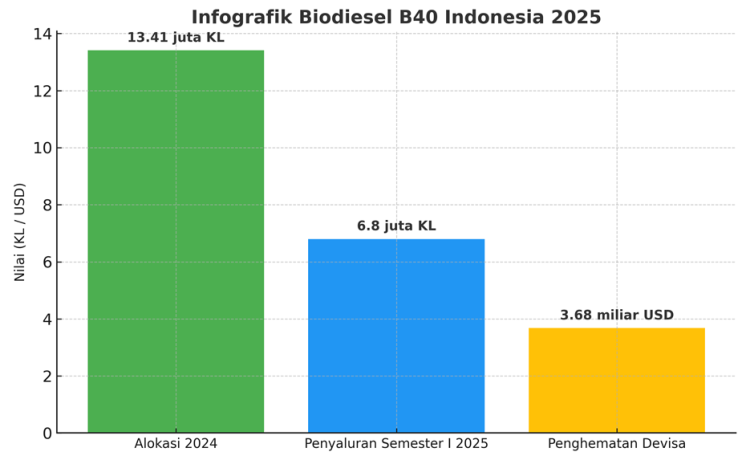 Infografik Biodiesel B40 Indonesia 2025

Nilai (KL / USD)

14
12
10
8
6
4
2
0

13.41 juta KL
6.8 juta KL
3.68 miliar USD

Alokasi 2024
Penyaluran Semester I 2025
Penghematan Devisa